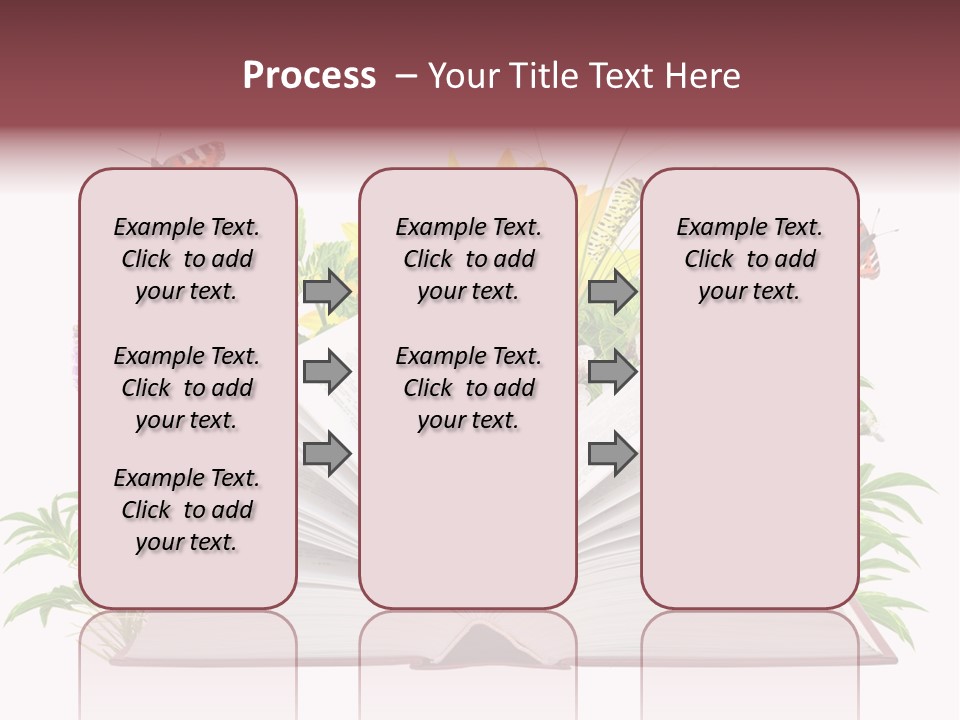 Process – Your Title Text Here

Example Text. Click to add your text.

Example Text. Click to add your text.

Example Text. Click to add your text.

Example Text. Click to add your text.

Example Text. Click to add your text.

Example Text. Click to add your text.